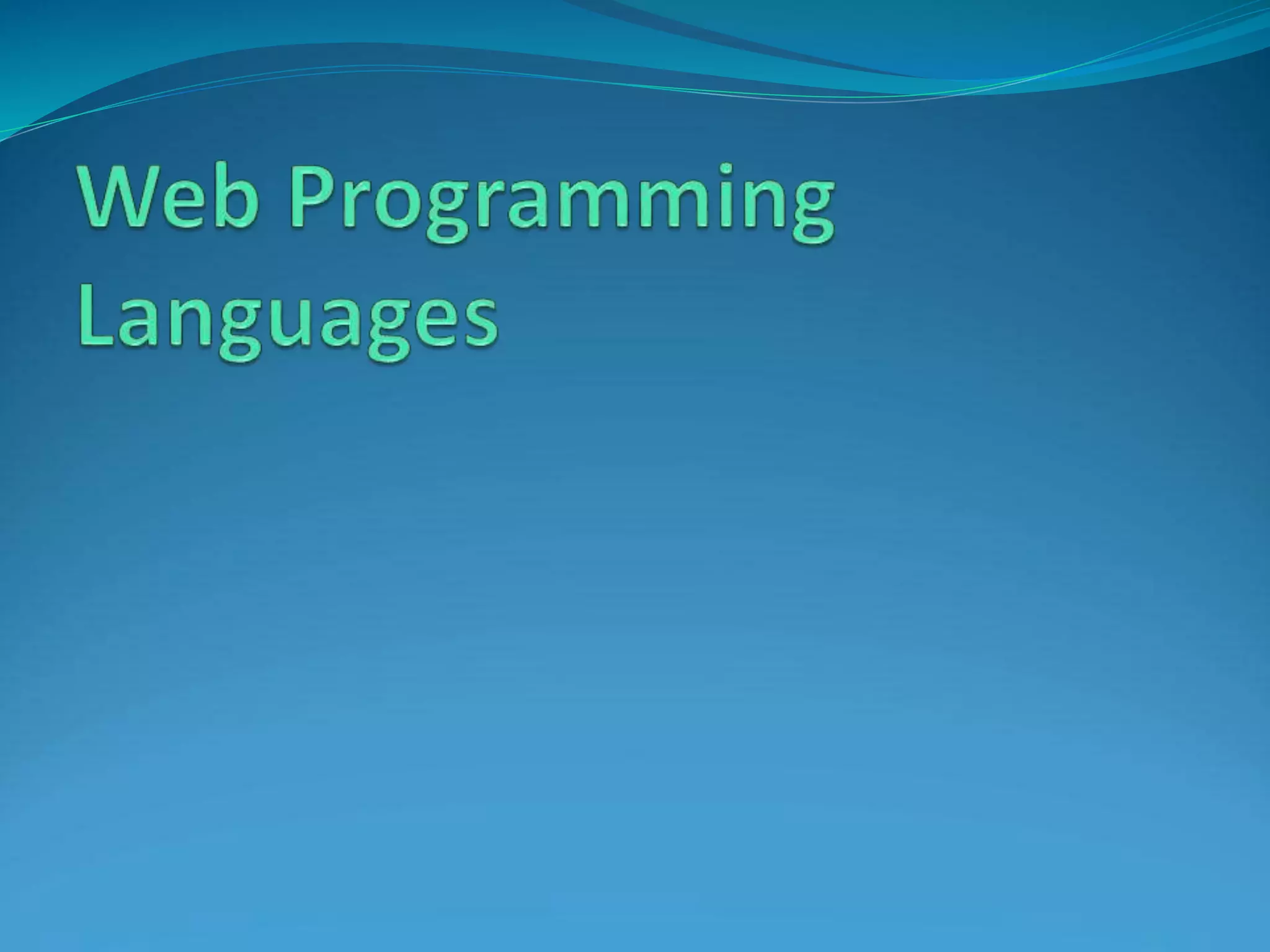 Web Programming Languages